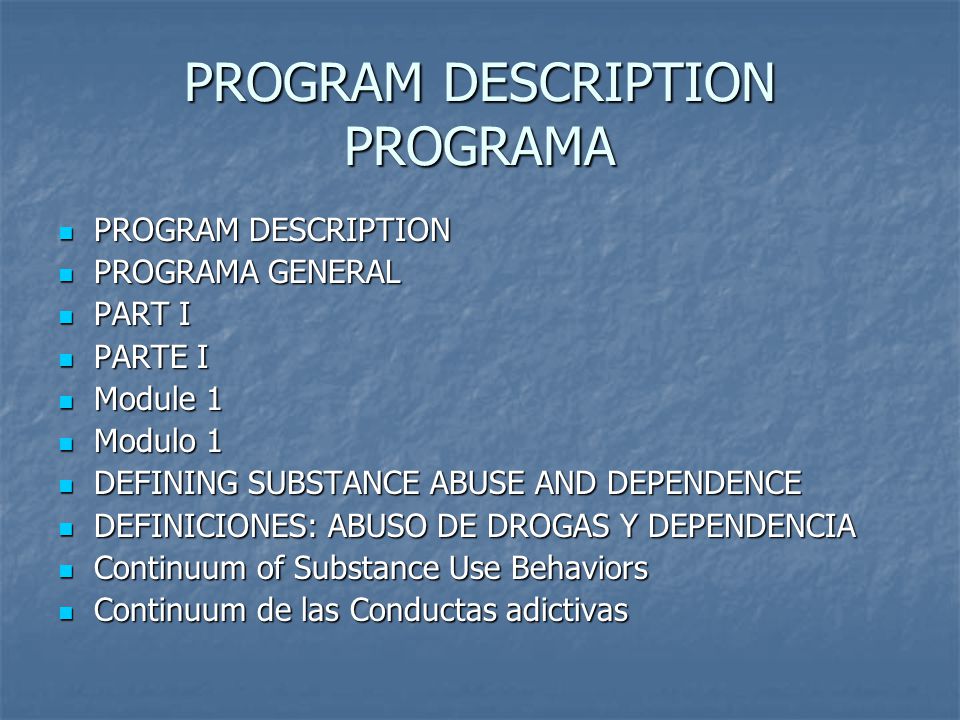 PROGRAM DESCRIPTION
PROGRAMA

- PROGRAM DESCRIPTION
- PROGRAMA GENERAL
- PART I
- PARTE I
- Module 1
- Modulo 1
- DEFINING SUBSTANCE ABUSE AND DEPENDENCE
- DEFINICIONES: ABUSO DE DROGAS Y DEPENDENCIA
- Continuum of Substance Use Behaviors
- Continuum de las Conductas adictivas